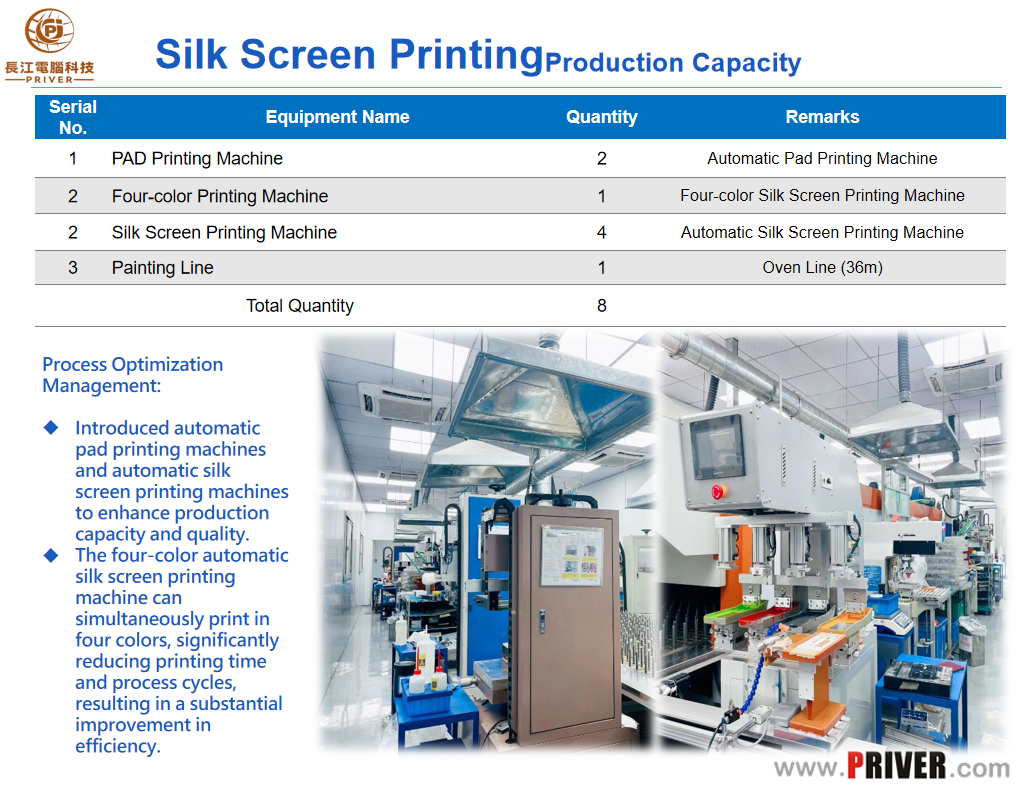 長江電腦科技
PRIVER

Silk Screen Printing Production Capacity

| Serial No. | Equipment Name | Quantity | Remarks |
|---|---|---|---|
| 1 | PAD Printing Machine | 2 | Automatic Pad Printing Machine |
| 2 | Four-color Printing Machine | 1 | Four-color Silk Screen Printing Machine |
| 2 | Silk Screen Printing Machine | 4 | Automatic Silk Screen Printing Machine |
| 3 | Painting Line | 1 | Oven Line (36m) |
| | Total Quantity | 8 | |

Process Optimization Management:

◆ Introduced automatic pad printing machines and automatic silk screen printing machines to enhance production capacity and quality.
◆ The four-color automatic silk screen printing machine can simultaneously print in four colors, significantly reducing printing time and process cycles, resulting in a substantial improvement in efficiency.

www.PRIVER.com